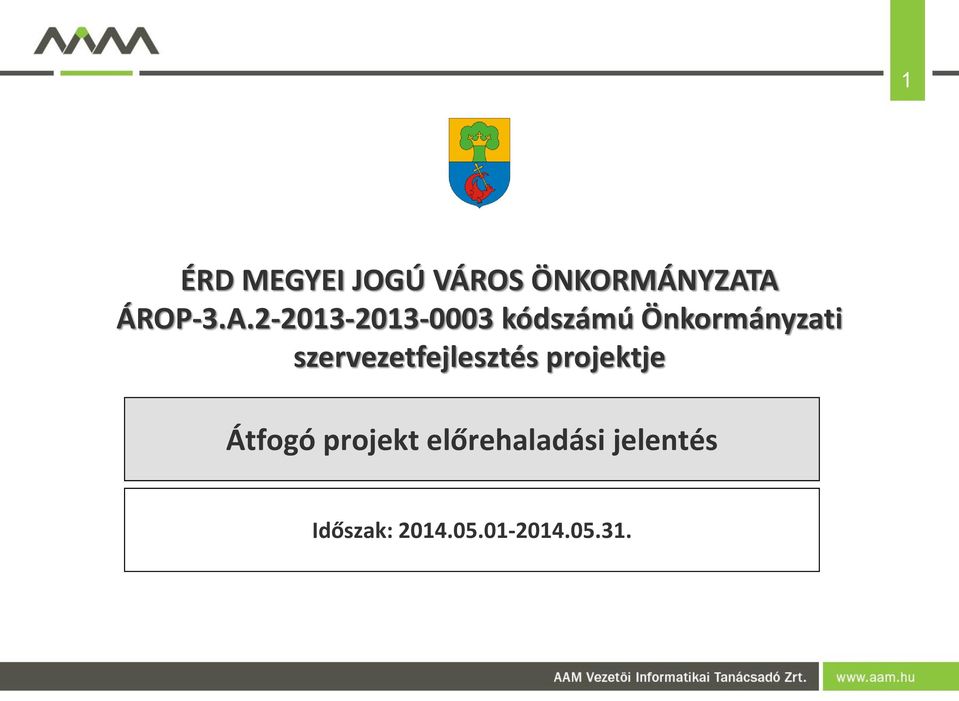 1

ÉRD MEGYEI JOGÚ VÁROS ÖNKORMÁNYZATA
ÁROP-3.A.2-2013-2013-0003 kódszámú Önkormányzati szervezetfejlesztés projektje

Átfogó projekt előrehaladási jelentés

Időszak: 2014.05.01-2014.05.31.

AAM Vezetői Informatikai Tanácsadó Zrt.

www.aam.hu